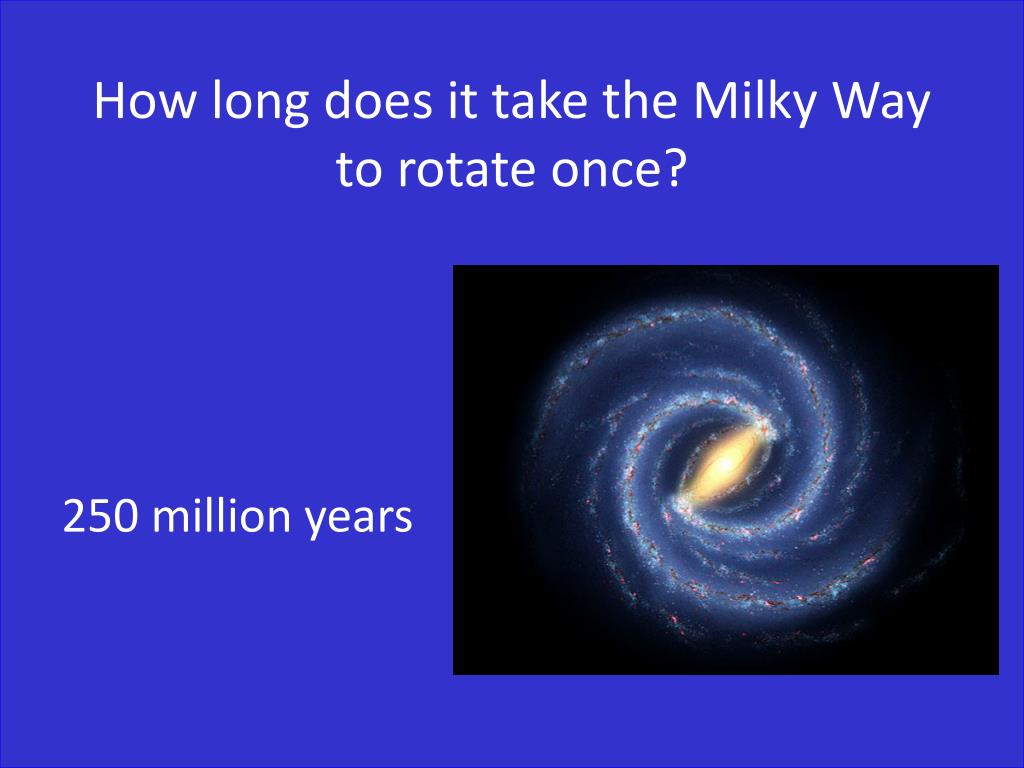 How long does it take the Milky Way to rotate once?

250 million years